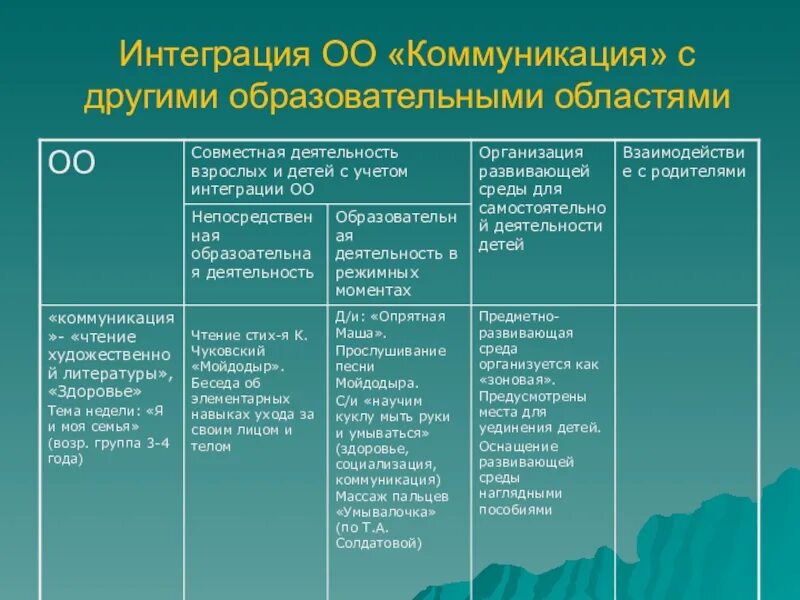 Интеграция ОО «Коммуникация» с другими образовательными областями

| ОО | Совместная деятельность взрослых и детей с учетом интеграции ОО | | Организация развивающей среды для самостоятельной деятельности детей | Взаимодействие с родителями |
|---|---|---|---|---|
| | Непосредственная образоательная деятельность | Образовательная деятельность в режимных моментах | | |
| «коммуникация»- «чтение художественной литературы», «Здоровье» Тема недели: «Я и моя семья» (возр. группа 3-4 года) | Чтение стих-я К. Чуковский «Мойдодыр». Беседа об элементарных навыках ухода за своим лицом и телом | Д/и: «Опрятная Маша». Прослушивание песни Мойдодыра. С/и «научим куклу мыть руки и умываться» (здоровье, социализация, коммуникация) Массаж пальцев «Умывалочка» (по Т.А. Солдатовой) | Предметно-развивающая среда организуется как «зоновая». Предусмотрены места для уединения детей. Оснащение развивающей среды наглядными пособиями | |